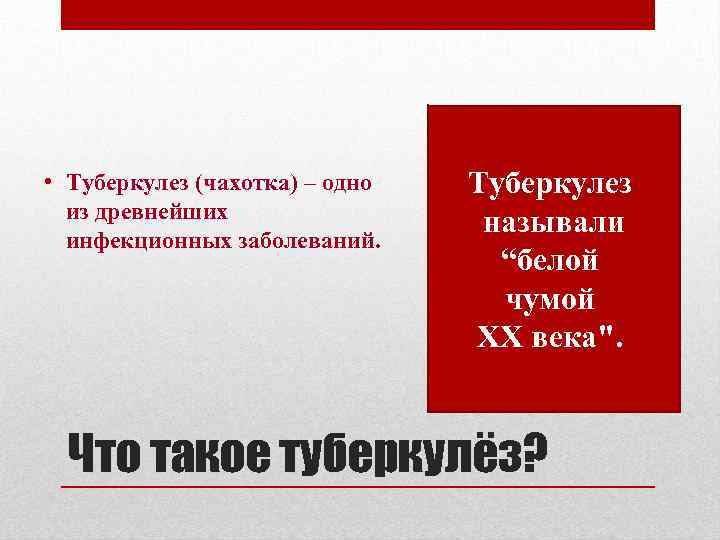 • Туберкулез (чахотка) – одно из древнейших инфекционных заболеваний.

Туберкулез называли “белой чумой XX века".

Что такое туберкулёз?